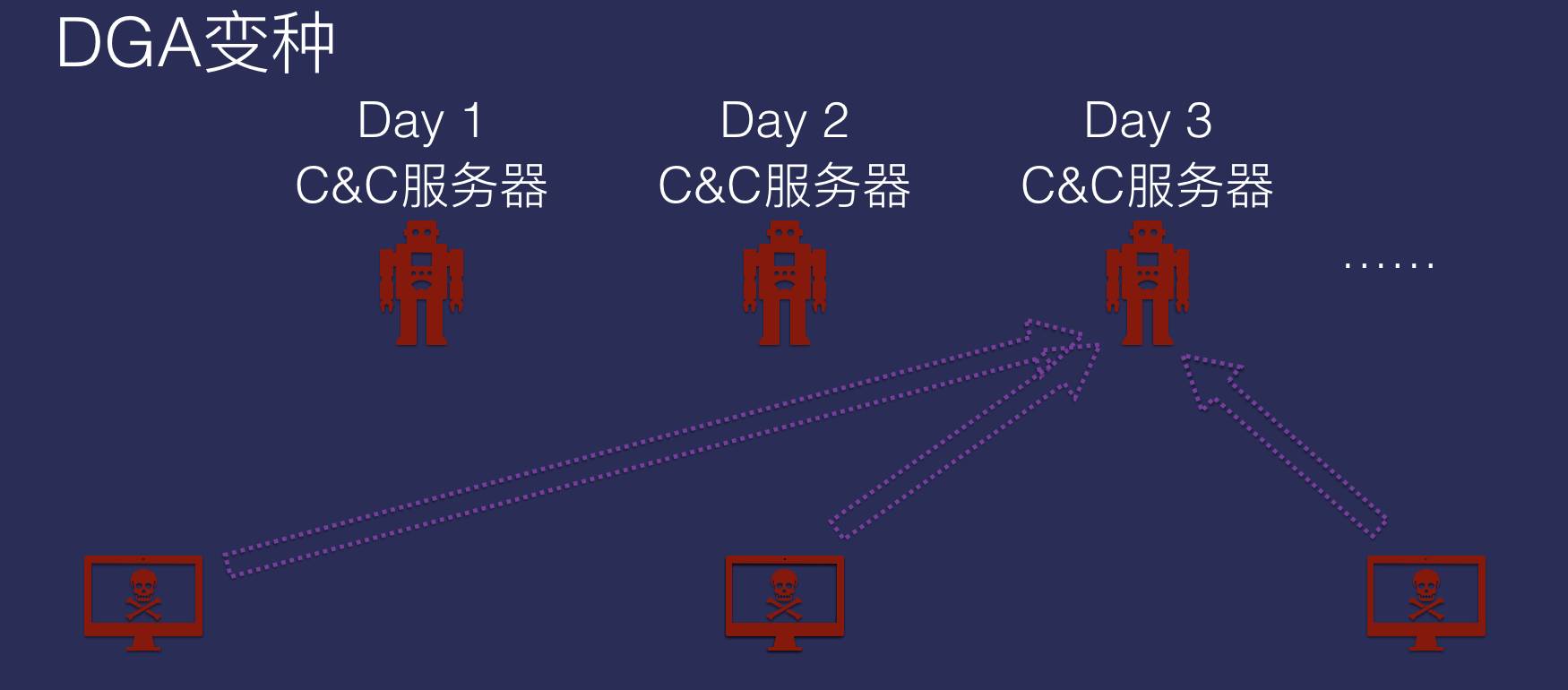 DGA变种

Day 1
C&C服务器

Day 2
C&C服务器

Day 3
C&C服务器

……